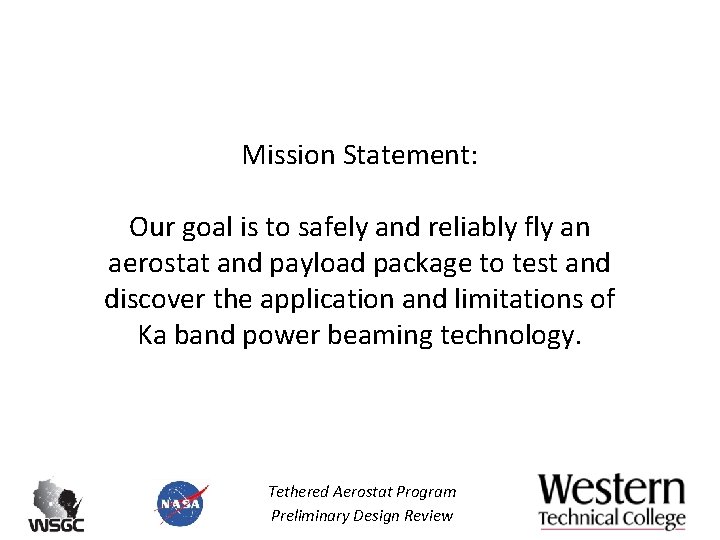 Mission Statement:

Our goal is to safely and reliably fly an aerostat and payload package to test and discover the application and limitations of Ka band power beaming technology.

WSGC

NASA

Tethered Aerostat Program
Preliminary Design Review

Western
Technical College